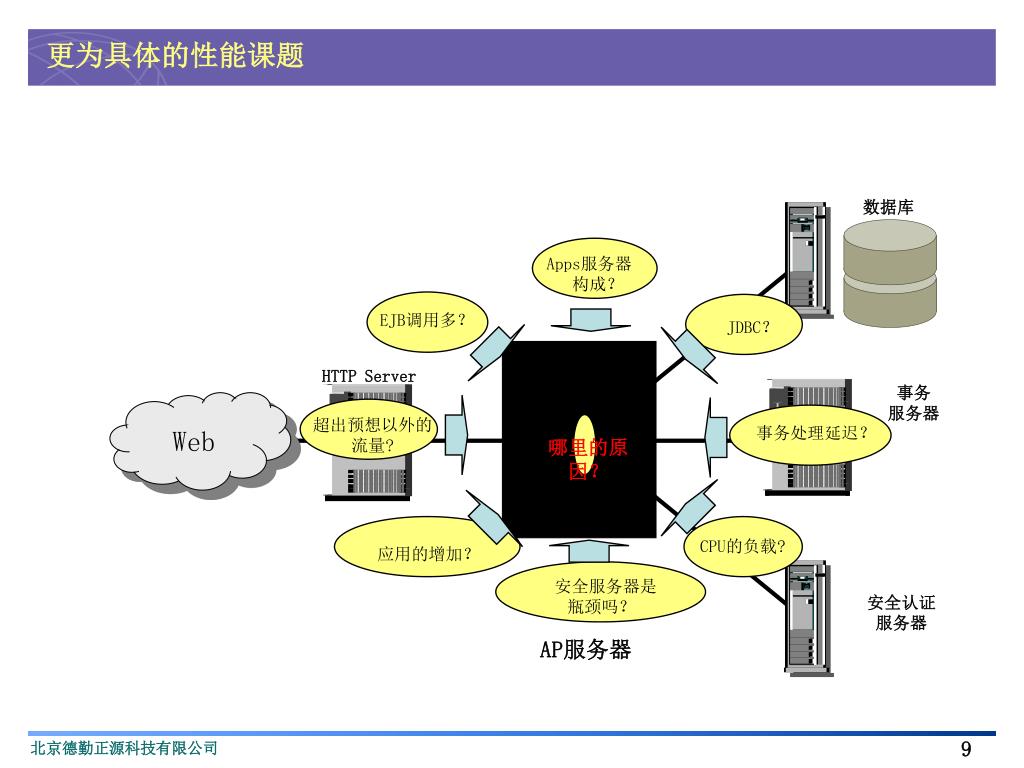 更为具体的性能课题

数据库

Apps服务器构成?

EJB调用多?

JDBC?

HTTP Server

事务服务器

Web

超出预想以外的流量?

哪里的原因?

事务处理延迟?

应用的增加?

CPU的负载?

安全服务器是瓶颈吗?

安全认证服务器

AP服务器

北京德勤正源科技有限公司

9